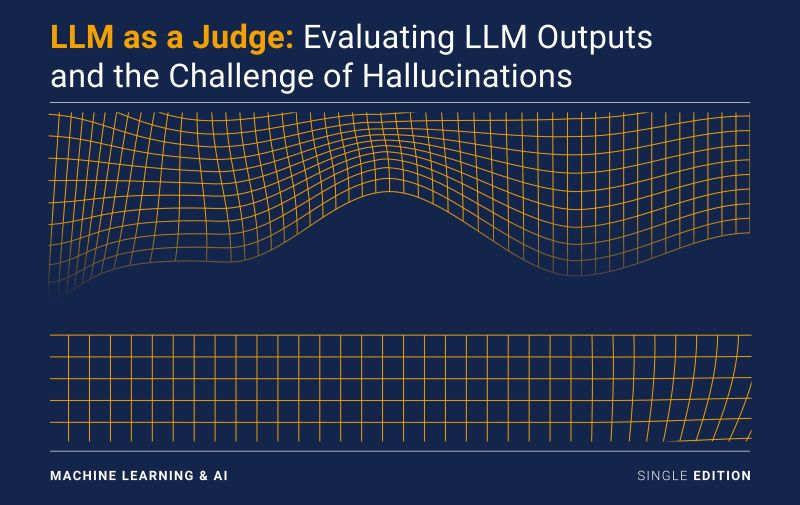 LLM as a Judge: Evaluating LLM Outputs and the Challenge of Hallucinations

MACHINE LEARNING & AI

SINGLE EDITION